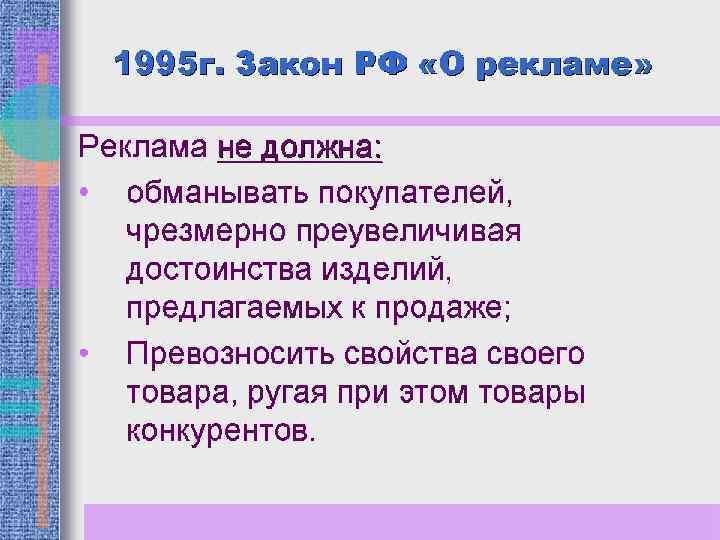 1995г. Закон РФ «О рекламе»

Реклама не должна:

• обманывать покупателей, чрезмерно преувеличивая достоинства изделий, предлагаемых к продаже;

• Превозносить свойства своего товара, ругая при этом товары конкурентов.